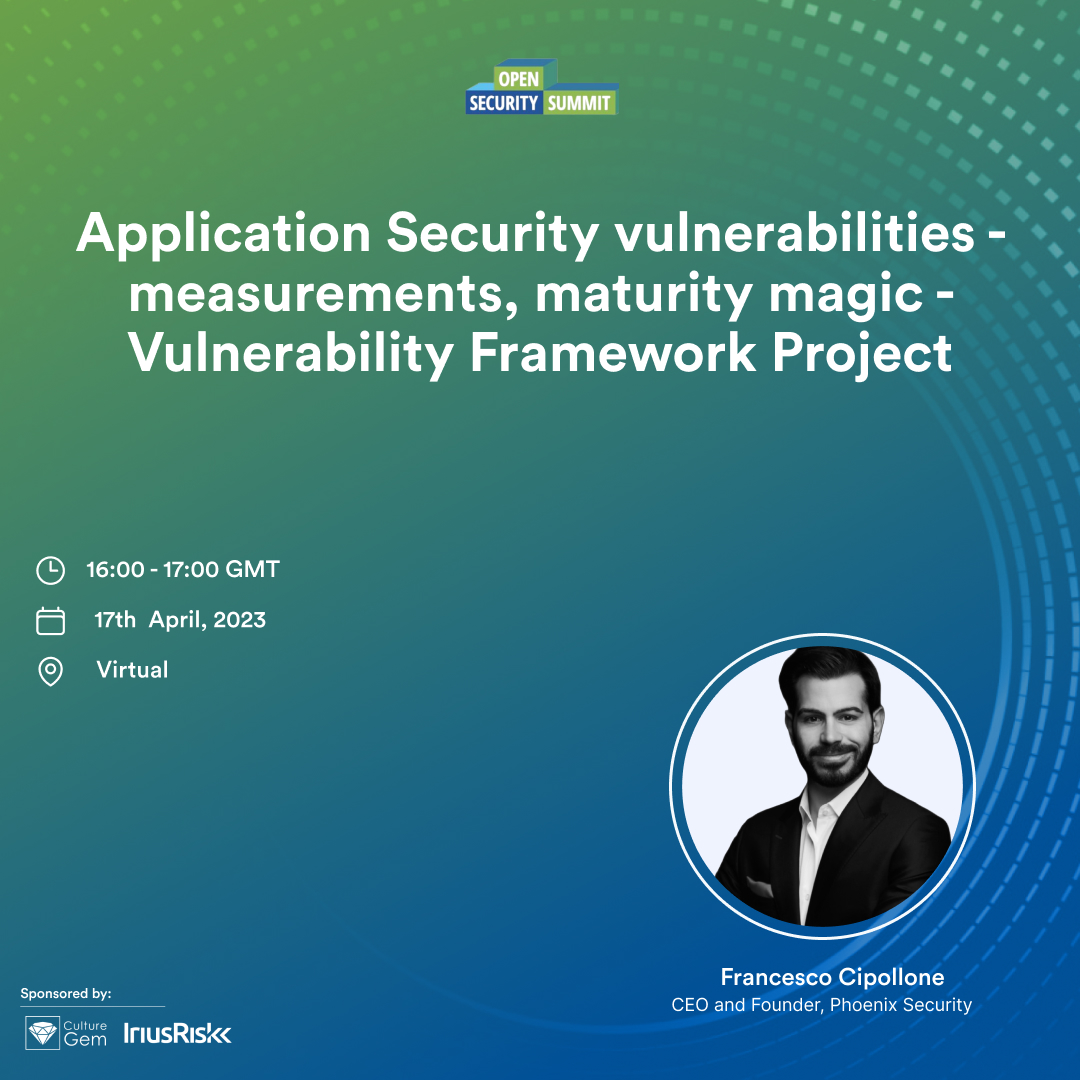 OPEN SECURITY SUMMIT

Application Security vulnerabilities - measurements, maturity magic - Vulnerability Framework Project

16:00 - 17:00 GMT

17th April, 2023

Virtual

Francesco Cipollone
CEO and Founder, Phoenix Security

Sponsored by:

Culture Gem IriusRisk